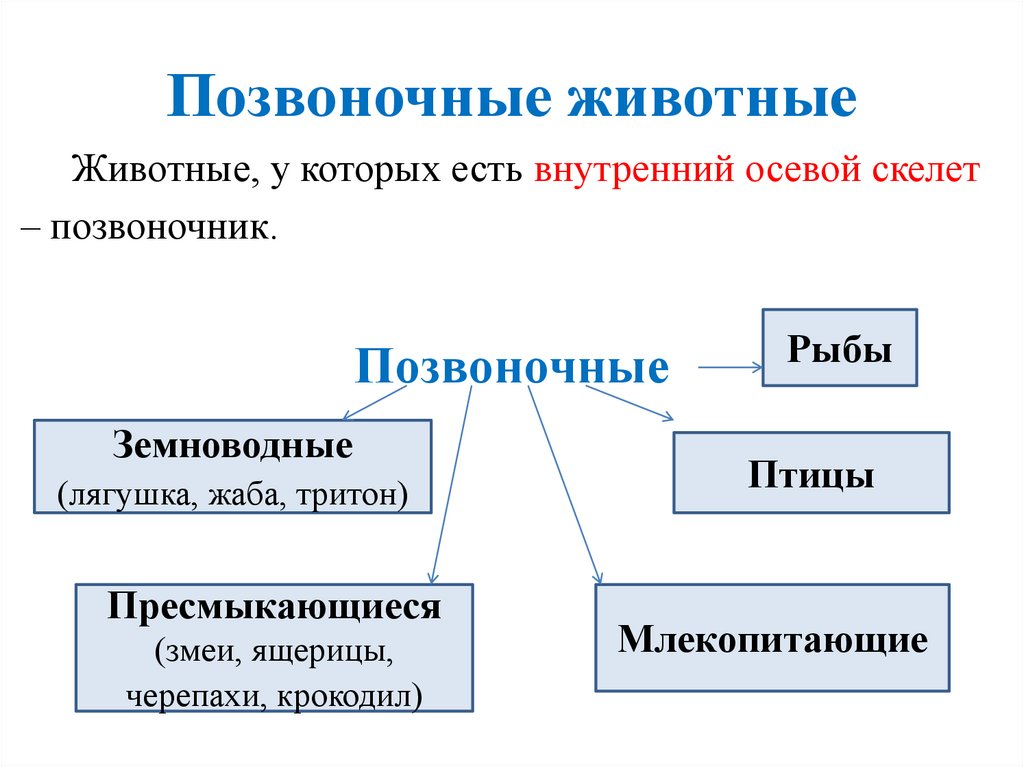 Позвоночные животные

Животные, у которых есть внутренний осевой скелет – позвоночник.

Позвоночные

Рыбы

Земноводные
(лягушка, жаба, тритон)

Птицы

Пресмыкающиеся
(змеи, ящерицы, черепахи, крокодил)

Млекопитающие